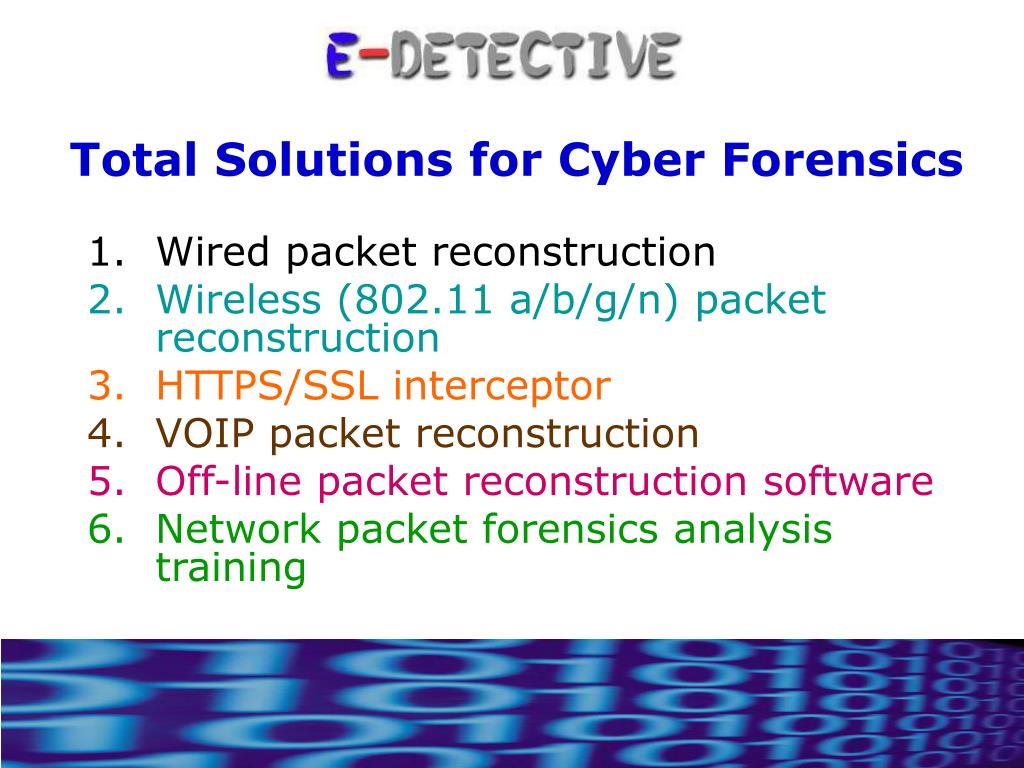 E-DETECTIVE

Total Solutions for Cyber Forensics

1. Wired packet reconstruction
2. Wireless (802.11 a/b/g/n) packet reconstruction
3. HTTPS/SSL interceptor
4. VOIP packet reconstruction
5. Off-line packet reconstruction software
6. Network packet forensics analysis training